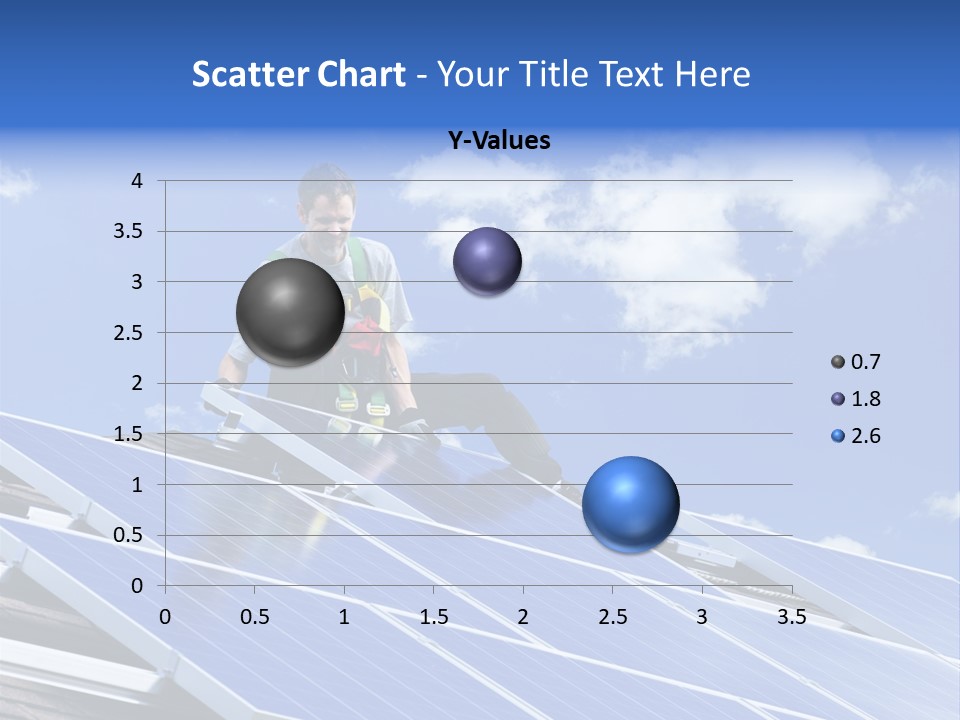 Scatter Chart - Your Title Text Here

Y-Values

4
3.5
3
2.5
2
1.5
1
0.5
0

0 0.5 1 1.5 2 2.5 3 3.5

0.7
1.8
2.6